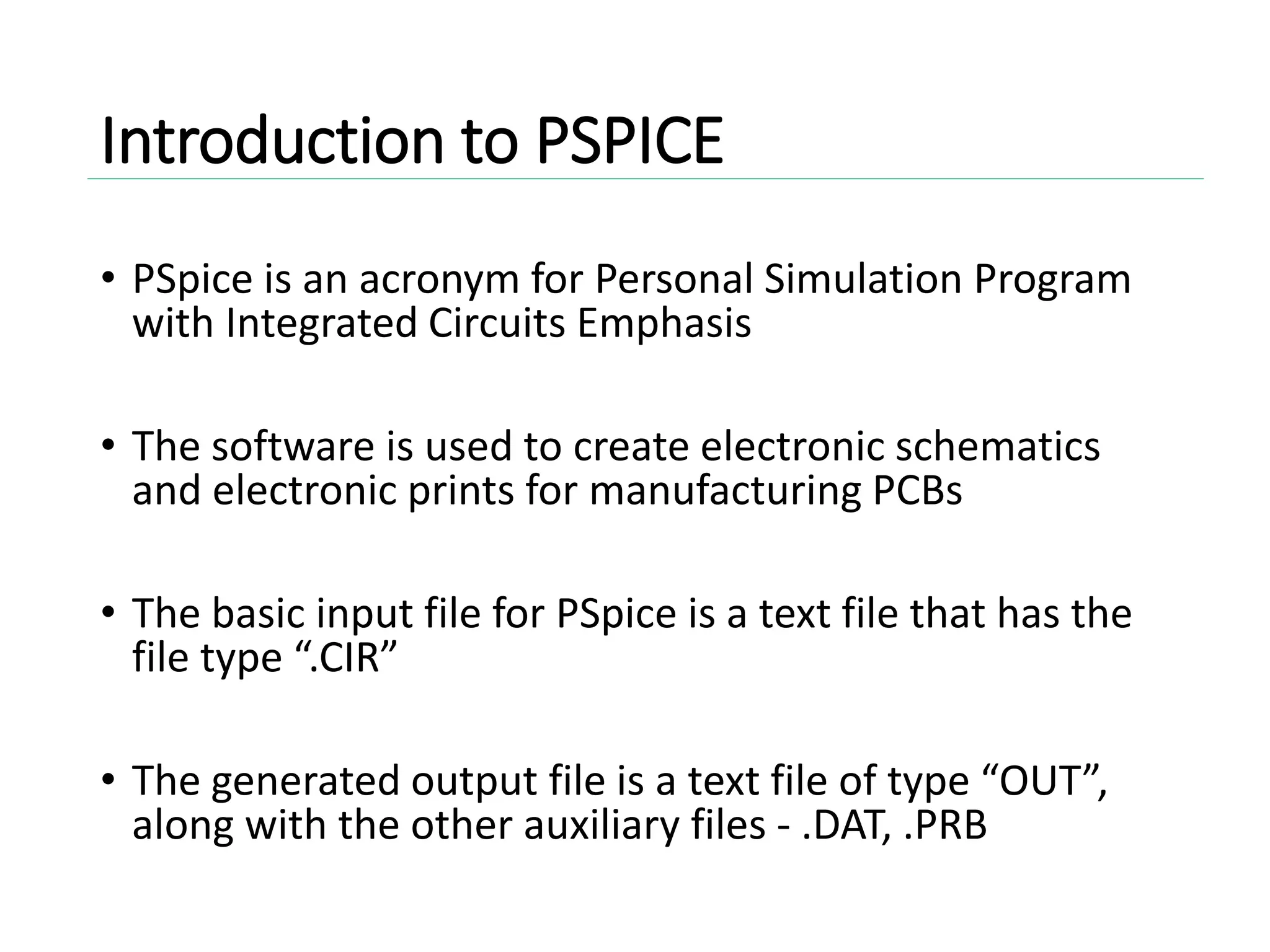 Introduction to PSPICE

• PSpice is an acronym for Personal Simulation Program with Integrated Circuits Emphasis

• The software is used to create electronic schematics and electronic prints for manufacturing PCBs

• The basic input file for PSpice is a text file that has the file type “.CIR”

• The generated output file is a text file of type “OUT”, along with the other auxiliary files - .DAT, .PRB